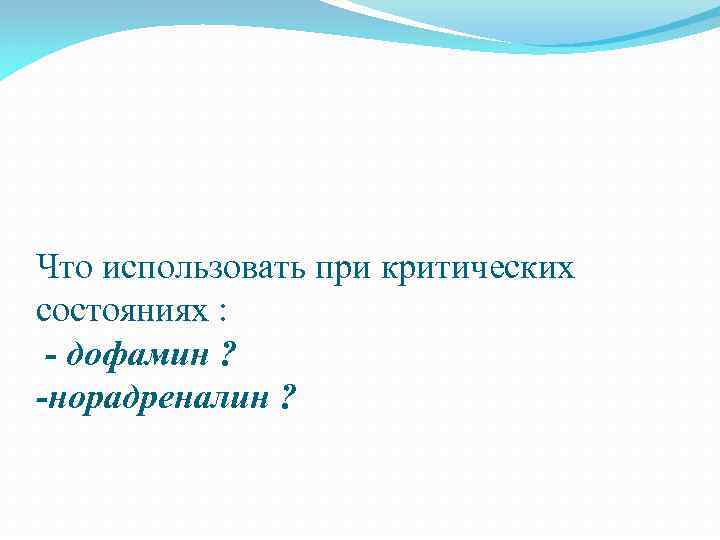 Что использовать при критических состояниях :
 - дофамин ?
-норадреналин ?